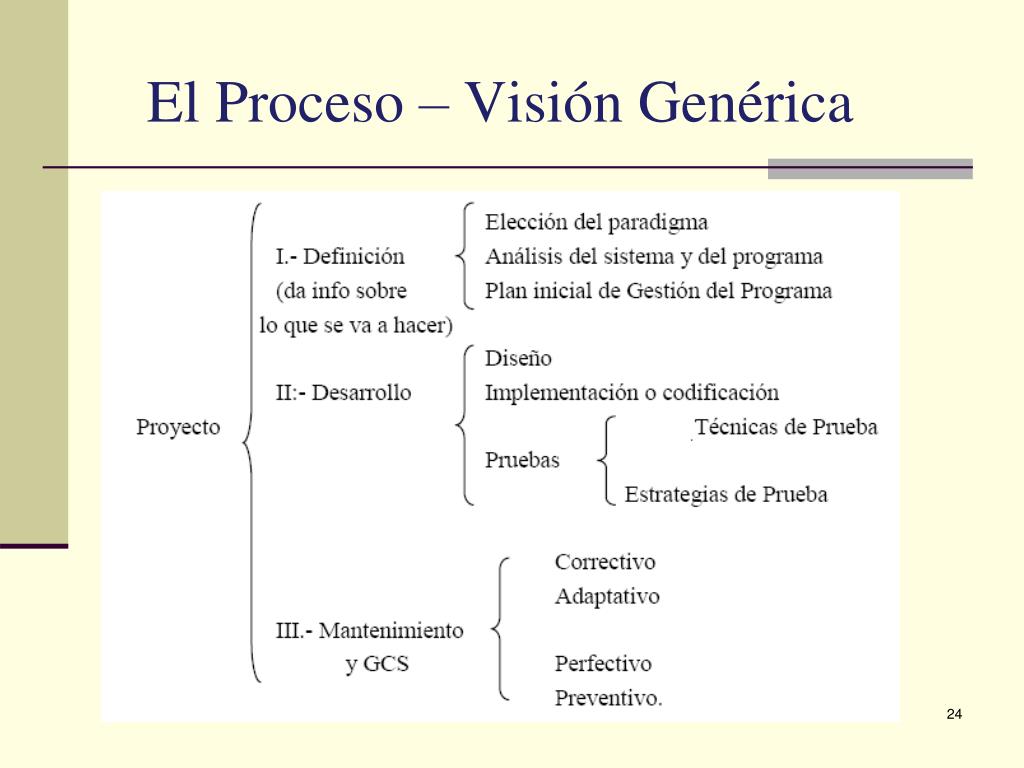 El Proceso – Visión Genérica

Proyecto

I.- Definición (da info sobre lo que se va a hacer)

Elección del paradigma
Análisis del sistema y del programa
Plan inicial de Gestión del Programa

II:- Desarrollo

Diseño
Implementación o codificación
Pruebas

Técnicas de Prueba
Estrategias de Prueba

III.- Mantenimiento y GCS

Correctivo
Adaptativo
Perfectivo
Preventivo.

24